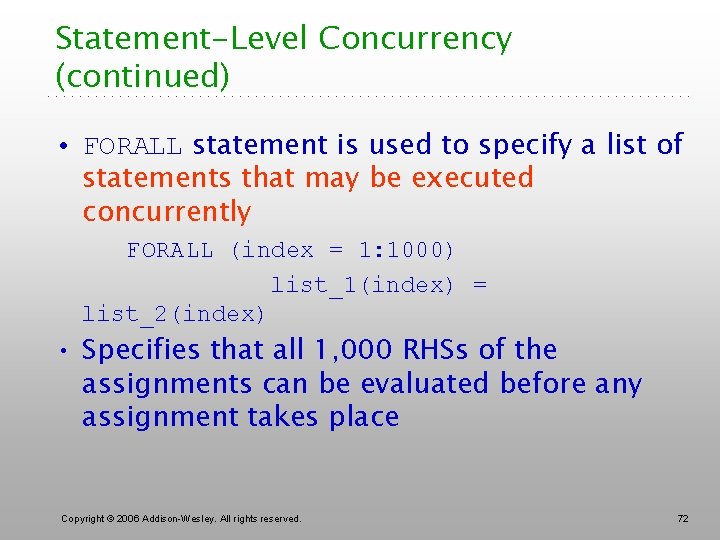 Statement-Level Concurrency (continued)

• FORALL statement is used to specify a list of statements that may be executed concurrently

FORALL (index = 1:1000)
list_1(index) = list_2(index)

• Specifies that all 1,000 RHSs of the assignments can be evaluated before any assignment takes place

Copyright © 2006 Addison-Wesley. All rights reserved.

72